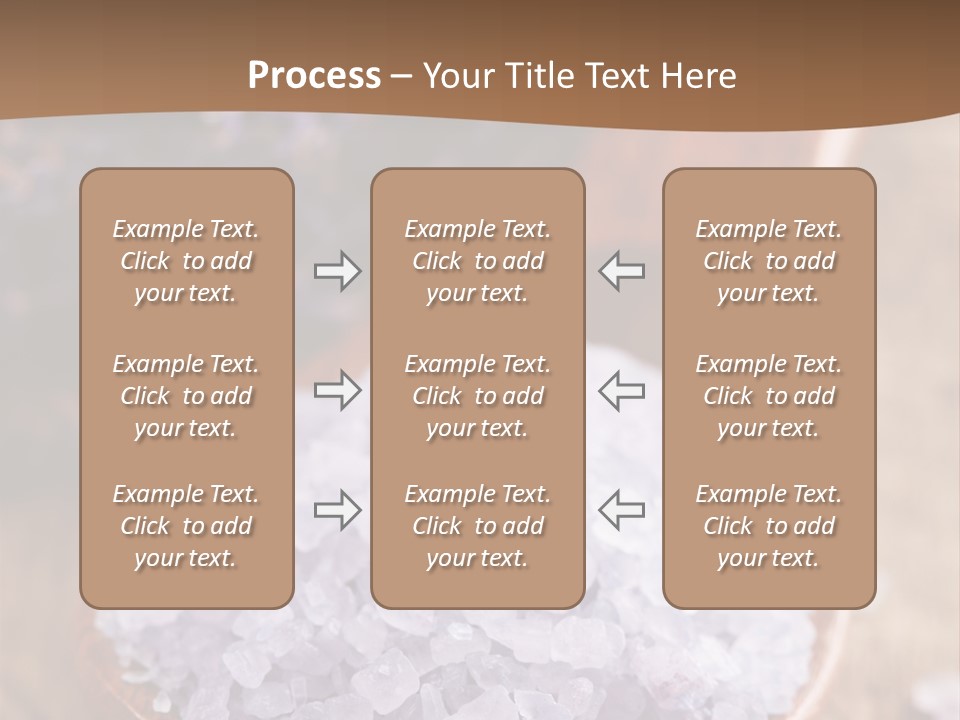 Process – Your Title Text Here

Example Text. Click to add your text.

Example Text. Click to add your text.

Example Text. Click to add your text.

Example Text. Click to add your text.

Example Text. Click to add your text.

Example Text. Click to add your text.

Example Text. Click to add your text.

Example Text. Click to add your text.

Example Text. Click to add your text.